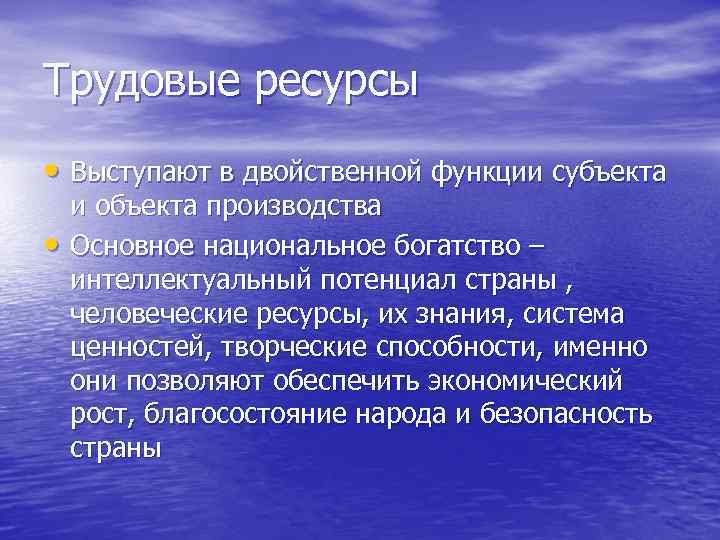 Трудовые ресурсы

• Выступают в двойственной функции субъекта и объекта производства
• Основное национальное богатство – интеллектуальный потенциал страны , человеческие ресурсы, их знания, система ценностей, творческие способности, именно они позволяют обеспечить экономический рост, благосостояние народа и безопасность страны